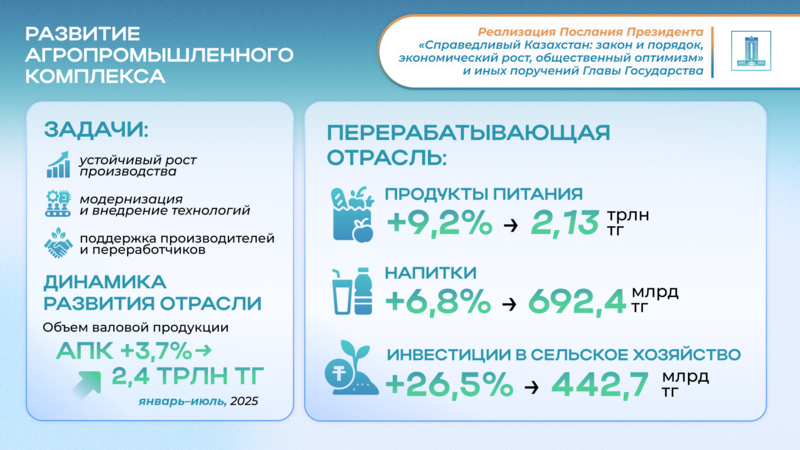 РАЗВИТИЕ АГРОПРОМЫШЛЕННОГО КОМПЛЕКСА

Реализация Послания Президента «Справедливый Казахстан: закон и порядок, экономический рост, общественный оптимизм» и иных поручений Главы Государства

ЗАДАЧИ:

устойчивый рост производства

модернизация и внедрение технологий

поддержка производителей и переработчиков

ДИНАМИКА РАЗВИТИЯ ОТРАСЛИ

Объем валовой продукции

АПК +3,7% → 2,4 ТРЛН ТГ

январь–июль, 2025

ПЕРЕРАБАТЫВАЮЩАЯ ОТРАСЛЬ:

ПРОДУКТЫ ПИТАНИЯ
+9,2% → 2,13 трлн тг

НАПИТКИ
+6,8% → 692,4 млрд тг

ИНВЕСТИЦИИ В СЕЛЬСКОЕ ХОЗЯЙСТВО
+26,5% → 442,7 млрд тг